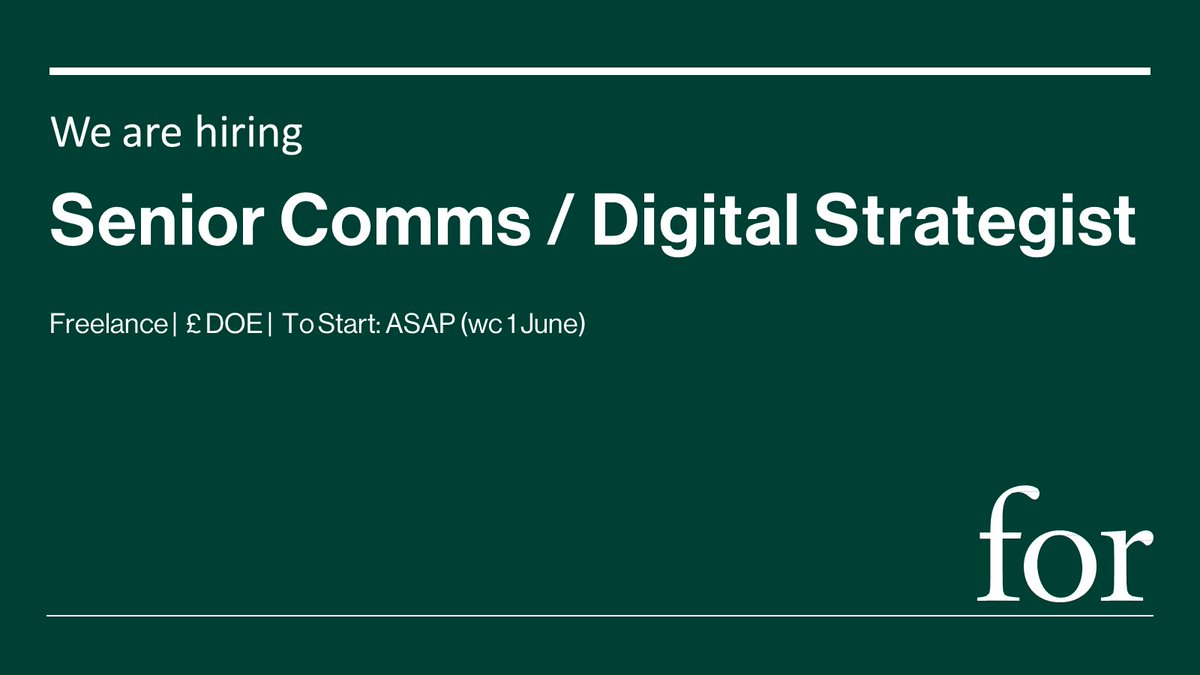 We are hiring

Senior Comms / Digital Strategist

Freelance | £ DOE | To Start: ASAP (wc 1 June)

for